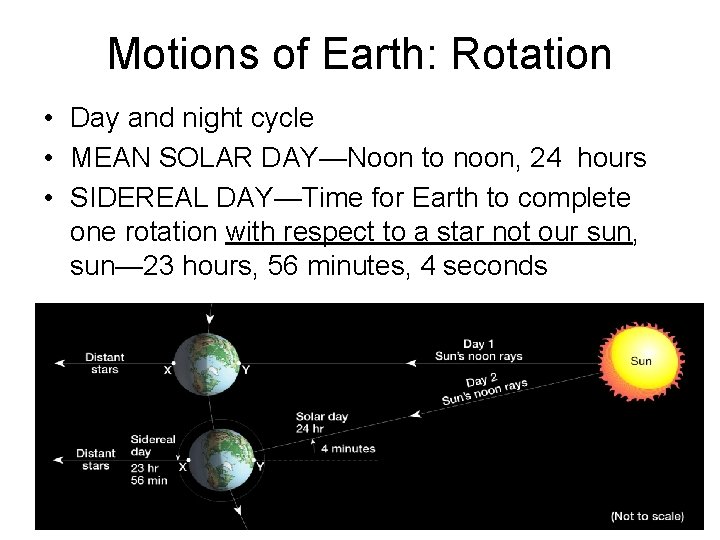 Motions of Earth: Rotation

• Day and night cycle
• MEAN SOLAR DAY—Noon to noon, 24 hours
• SIDEREAL DAY—Time for Earth to complete one rotation with respect to a star not our sun, sun—23 hours, 56 minutes, 4 seconds

Distant stars
X
Y
Day 1
Sun's noon rays
Sun
Day 2
Sun's noon rays
Solar day
24 hr
4 minutes
Distant stars
Sidereal day
23 hr
56 min
X
Y
(Not to scale)